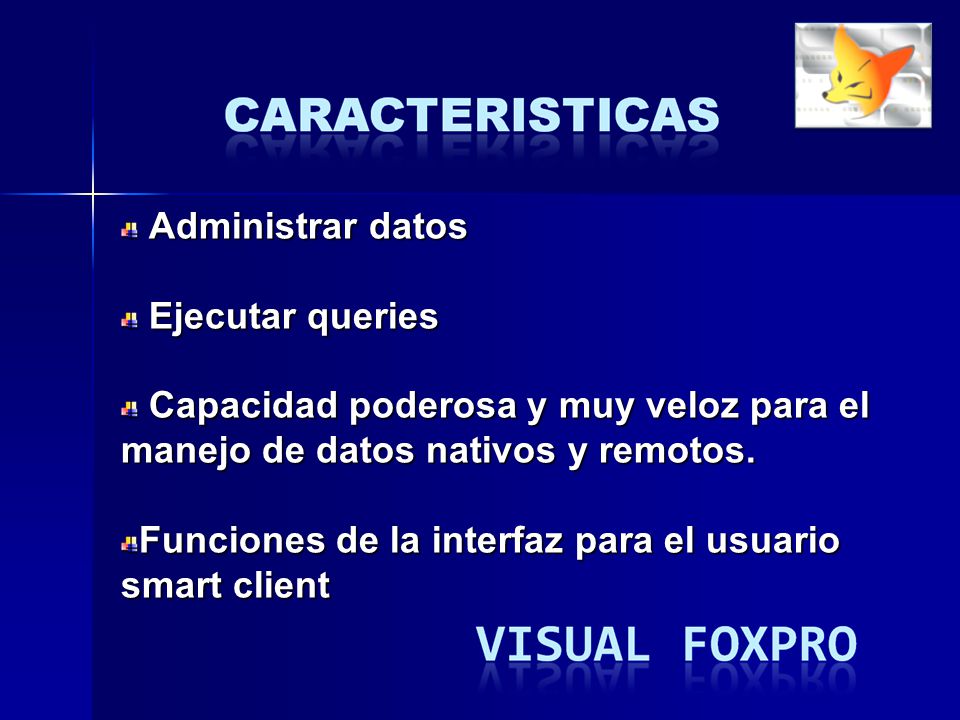 CARACTERISTICAS

Administrar datos

Ejecutar queries

Capacidad poderosa y muy veloz para el manejo de datos nativos y remotos.

Funciones de la interfaz para el usuario smart client

VISUAL FOXPRO